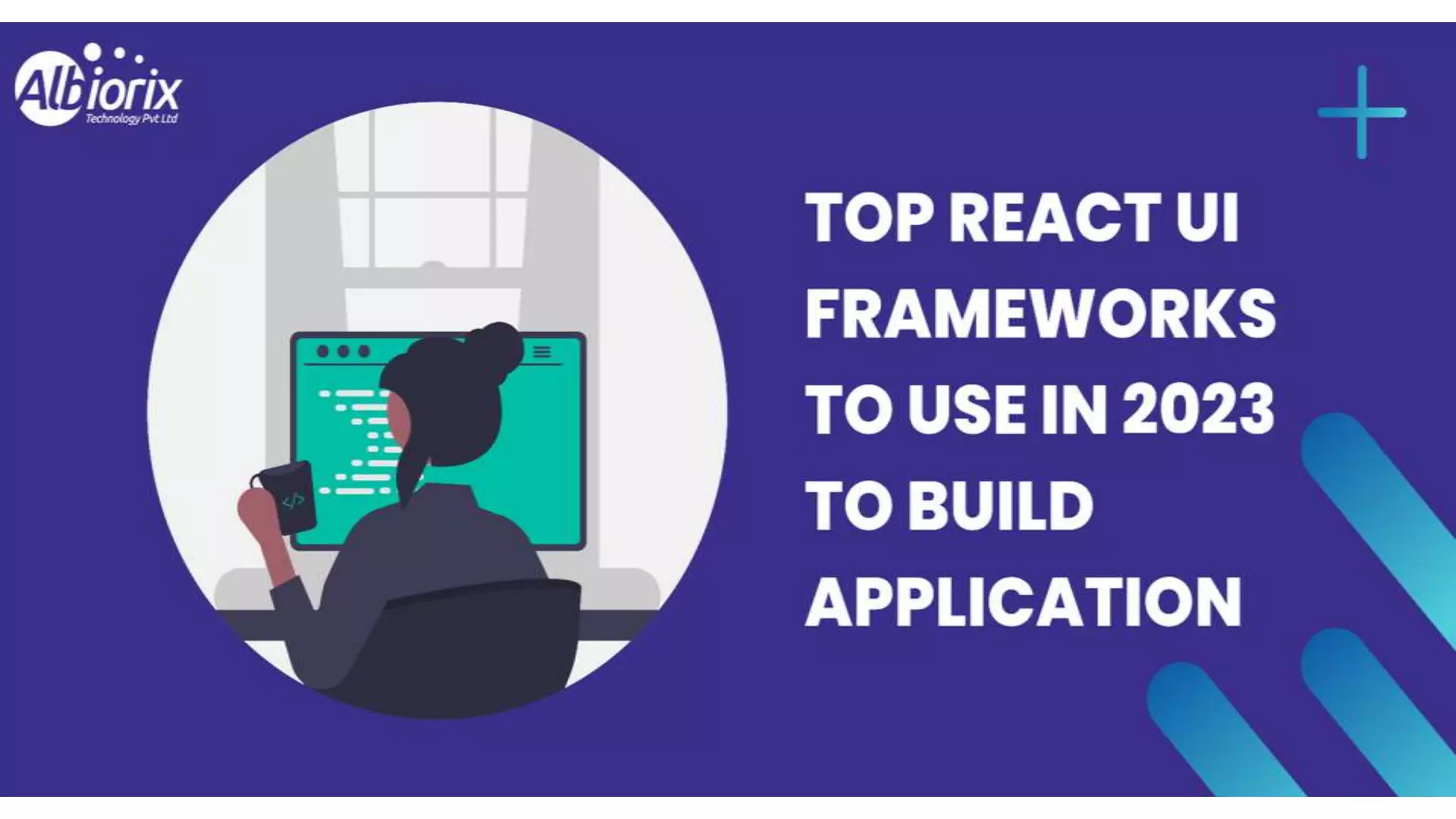 Albiorix
Technology Pvt Ltd

</>

TOP REACT UI FRAMEWORKS TO USE IN 2023 TO BUILD APPLICATION